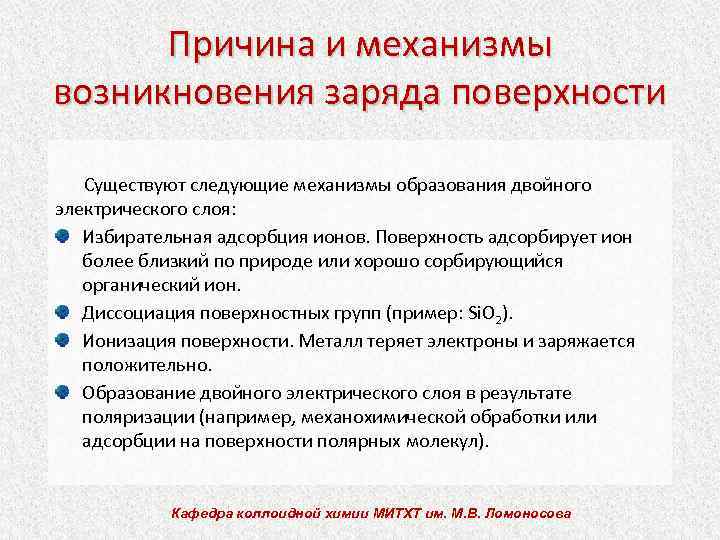 Причина и механизмы возникновения заряда поверхности

Существуют следующие механизмы образования двойного электрического слоя:

Избирательная адсорбция ионов. Поверхность адсорбирует ион более близкий по природе или хорошо сорбирующийся органический ион.

Диссоциация поверхностных групп (пример: $SiO_2$).

Ионизация поверхности. Металл теряет электроны и заряжается положительно.

Образование двойного электрического слоя в результате поляризации (например, механохимической обработки или адсорбции на поверхности полярных молекул).

Кафедра коллоидной химии МИТХТ им. М.В. Ломоносова